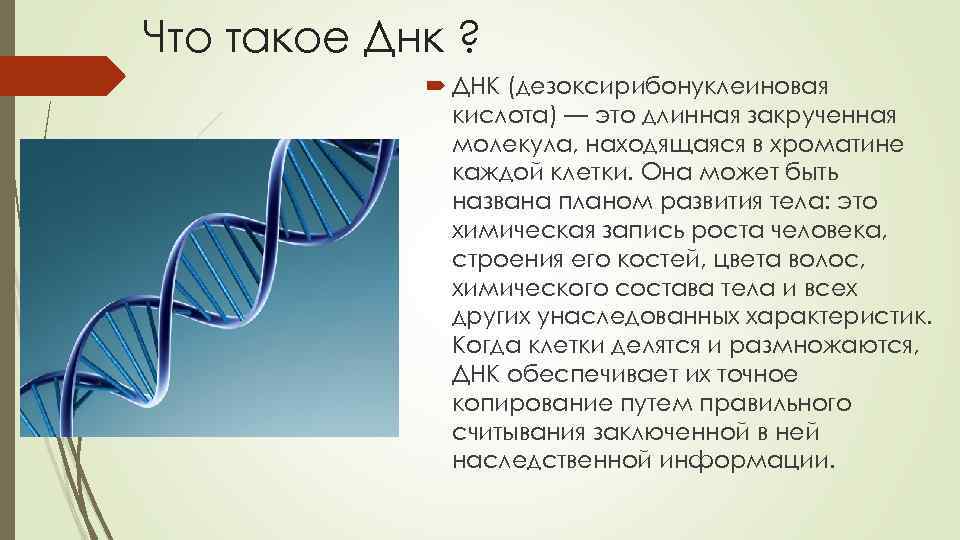 Что такое Днк ?

ДНК (дезоксирибонуклеиновая кислота) — это длинная закрученная молекула, находящаяся в хроматине каждой клетки. Она может быть названа планом развития тела: это химическая запись роста человека, строения его костей, цвета волос, химического состава тела и всех других унаследованных характеристик. Когда клетки делятся и размножаются, ДНК обеспечивает их точное копирование путем правильного считывания заключенной в ней наследственной информации.